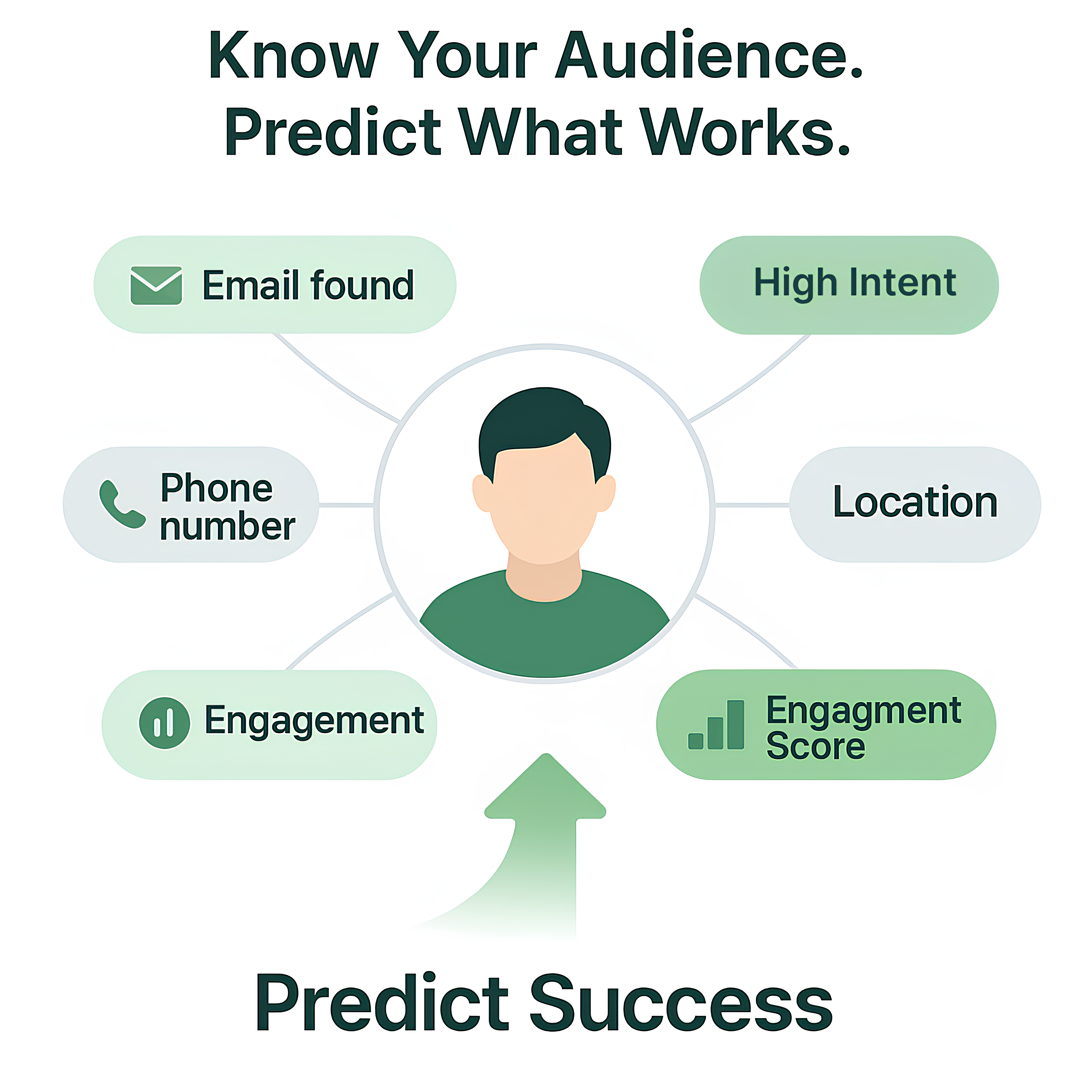 Know Your Audience.
Predict What Works.

Email found

High Intent

Phone number

Location

Engagement

Engagment Score

Predict Success